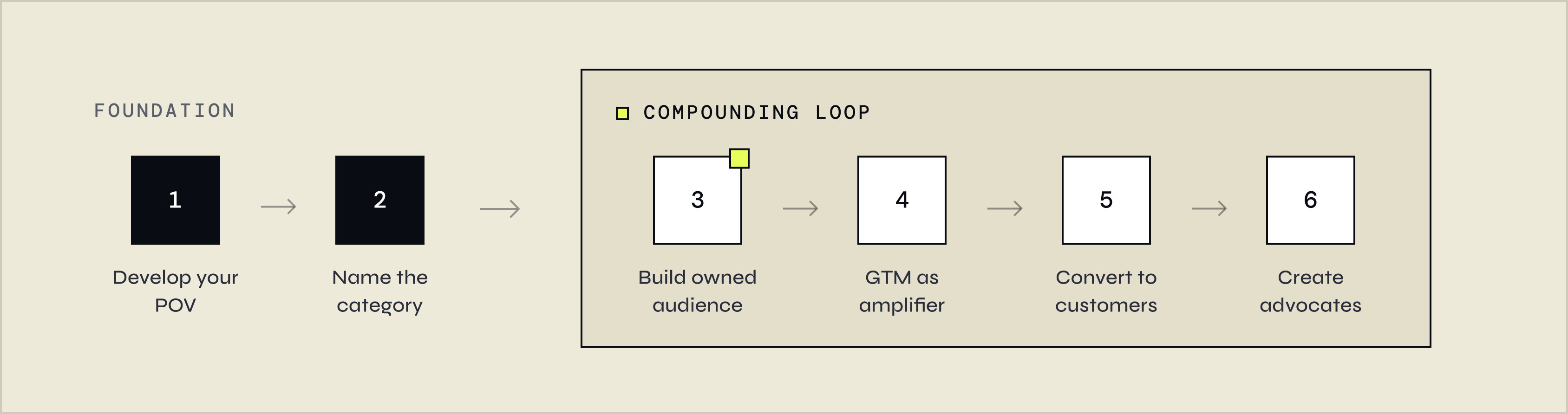 FOUNDATION

1

Develop your POV

2

Name the category

COMPOUNDING LOOP

3

Build owned audience

4

GTM as amplifier

5

Convert to customers

6

Create advocates